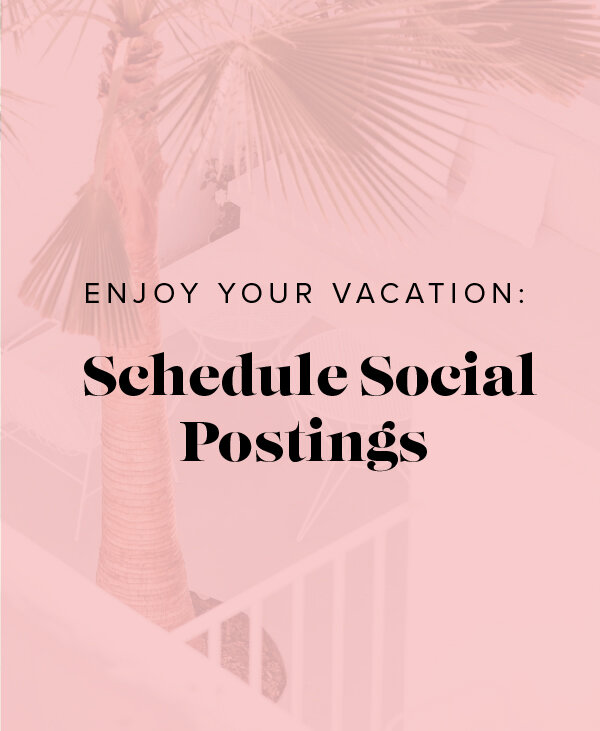 ENJOY YOUR VACATION:

Schedule Social Postings